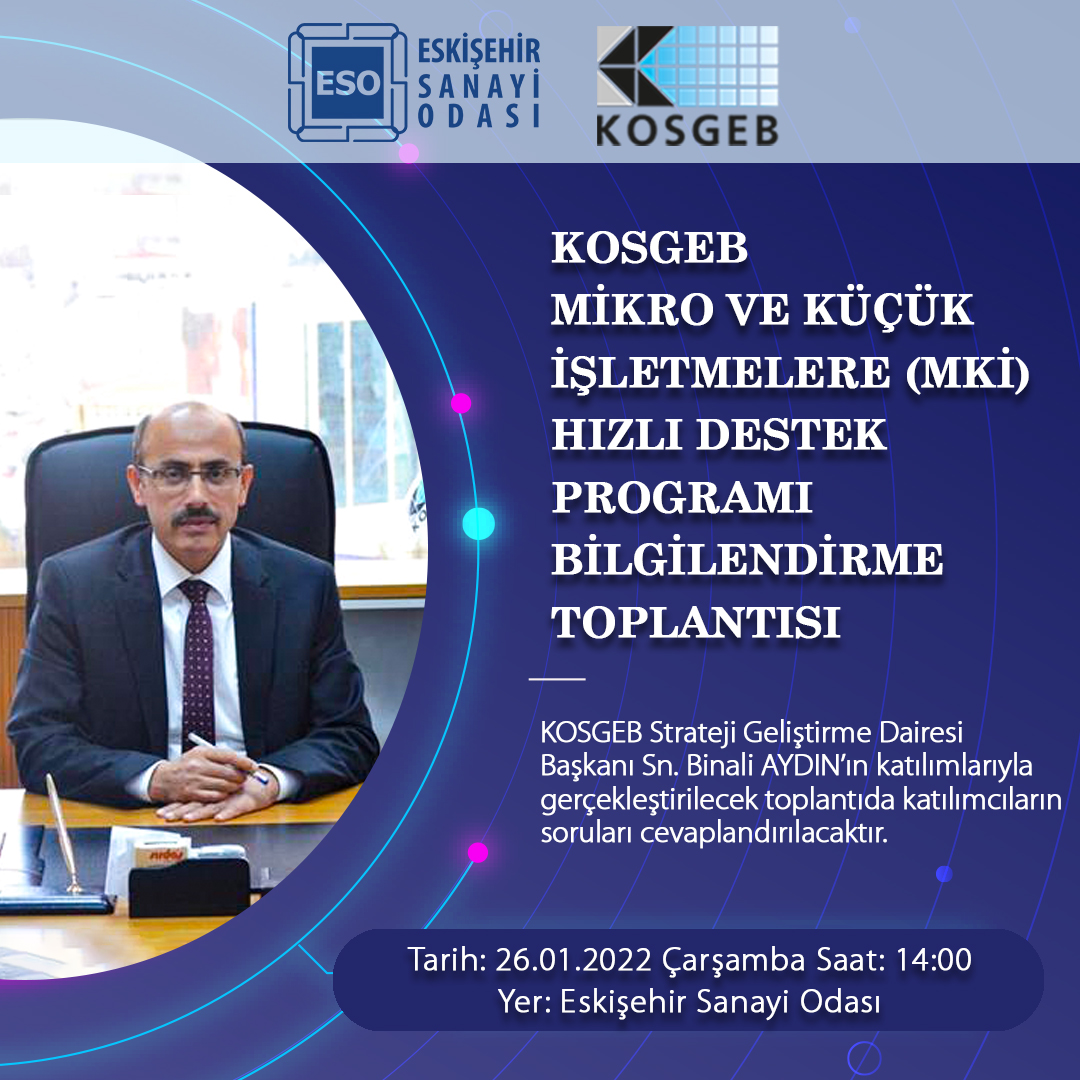 ESO ESKİŞEHİR SANAYİ ODASI

KOSGEB

KOSGEB
MİKRO VE KÜÇÜK İŞLETMELERE (MKİ) HIZLI DESTEK PROGRAMI BİLGİLENDİRME TOPLANTISI

KOSGEB Strateji Geliştirme Dairesi Başkanı Sn. Binali AYDIN'ın katılımlarıyla gerçekleştirilecek toplantıda katılımcıların soruları cevaplandırılacaktır.

Tarih: 26.01.2022 Çarşamba Saat: 14:00
Yer: Eskişehir Sanayi Odası